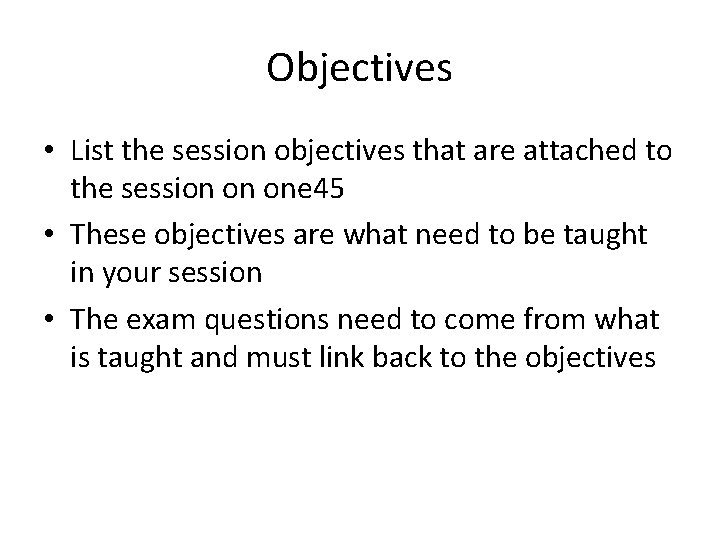 Objectives

• List the session objectives that are attached to the session on one45

• These objectives are what need to be taught in your session

• The exam questions need to come from what is taught and must link back to the objectives